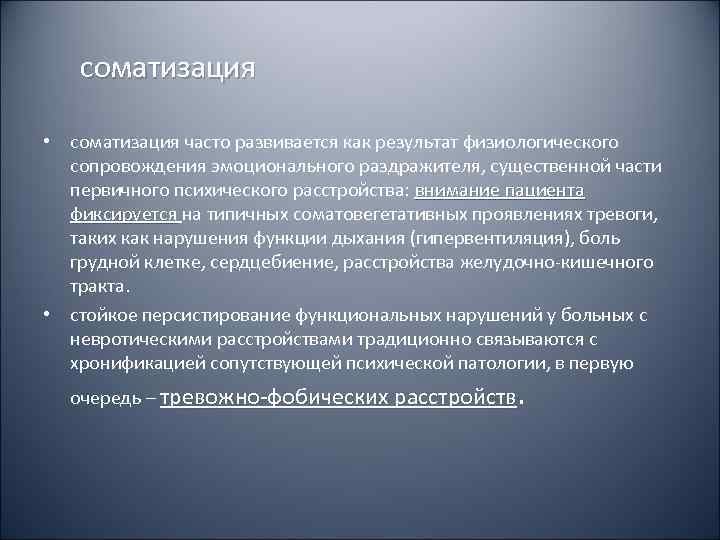 соматизация

• соматизация часто развивается как результат физиологического сопровождения эмоционального раздражителя, существенной части первичного психического расстройства: внимание пациента фиксируется на типичных соматовегетативных проявлениях тревоги, таких как нарушения функции дыхания (гипервентиляция), боль грудной клетке, сердцебиение, расстройства желудочно-кишечного тракта.

• стойкое персистирование функциональных нарушений у больных с невротическими расстройствами традиционно связываются с хронификацией сопутствующей психической патологии, в первую очередь – тревожно-фобических расстройств.